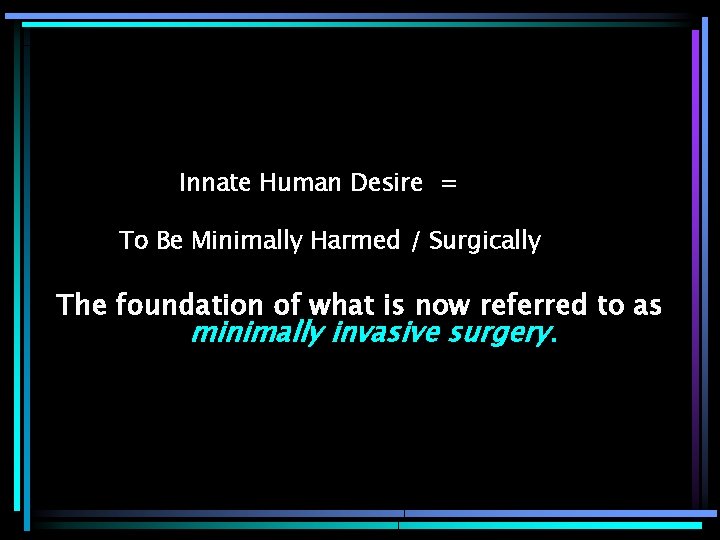 Innate Human Desire =

To Be Minimally Harmed / Surgically

The foundation of what is now referred to as minimally invasive surgery.